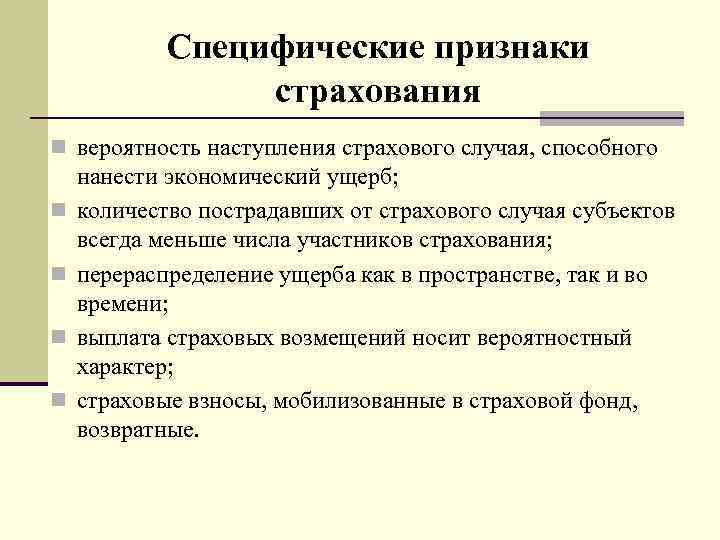 Специфические признаки страхования

вероятность наступления страхового случая, способного нанести экономический ущерб;

количество пострадавших от страхового случая субъектов всегда меньше числа участников страхования;

перераспределение ущерба как в пространстве, так и во времени;

выплата страховых возмещений носит вероятностный характер;

страховые взносы, мобилизованные в страховой фонд, возвратные.